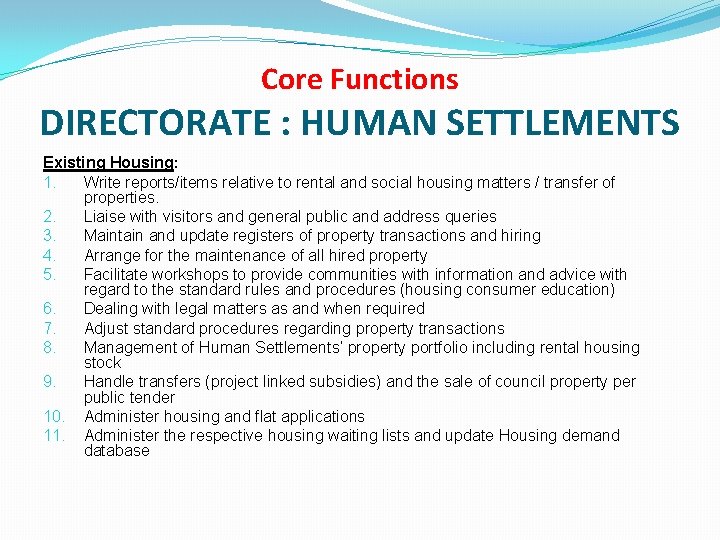 Core Functions
DIRECTORATE : HUMAN SETTLEMENTS

Existing Housing:
1. Write reports/items relative to rental and social housing matters / transfer of properties.
2. Liaise with visitors and general public and address queries
3. Maintain and update registers of property transactions and hiring
4. Arrange for the maintenance of all hired property
5. Facilitate workshops to provide communities with information and advice with regard to the standard rules and procedures (housing consumer education)
6. Dealing with legal matters as and when required
7. Adjust standard procedures regarding property transactions
8. Management of Human Settlements' property portfolio including rental housing stock
9. Handle transfers (project linked subsidies) and the sale of council property per public tender
10. Administer housing and flat applications
11. Administer the respective housing waiting lists and update Housing demand database